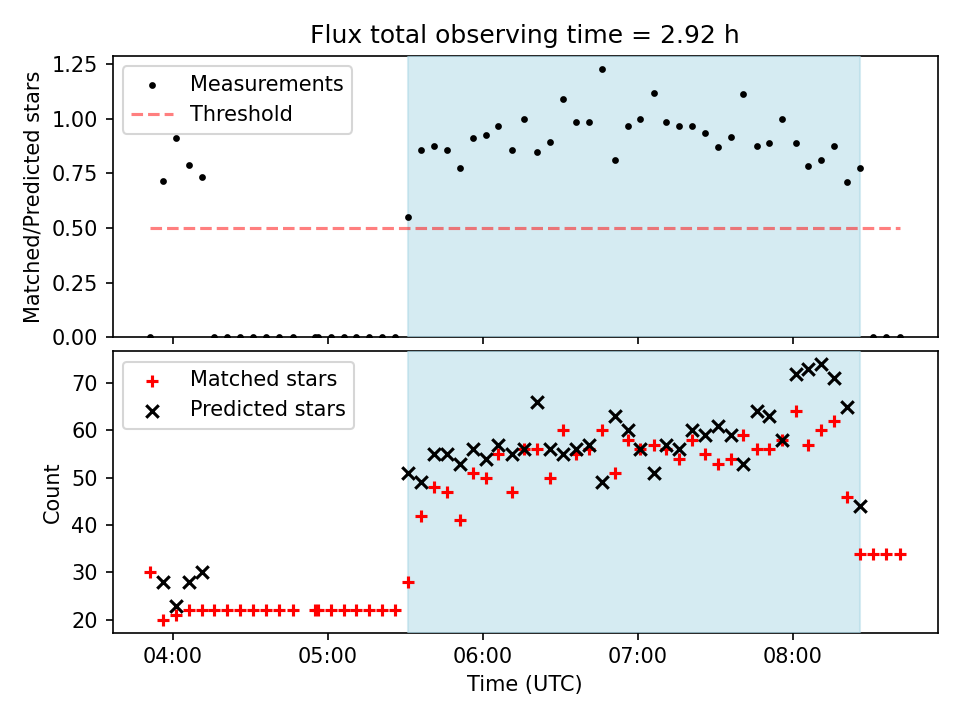 Flux total observing time = 2.92 h

Matched/Predicted stars

1.25
1.00
0.75
0.50
0.25
0.00

Measurements
Threshold

Count

70
60
50
40
30
20

Matched stars
Predicted stars

04:00
05:00
06:00
07:00
08:00

Time (UTC)